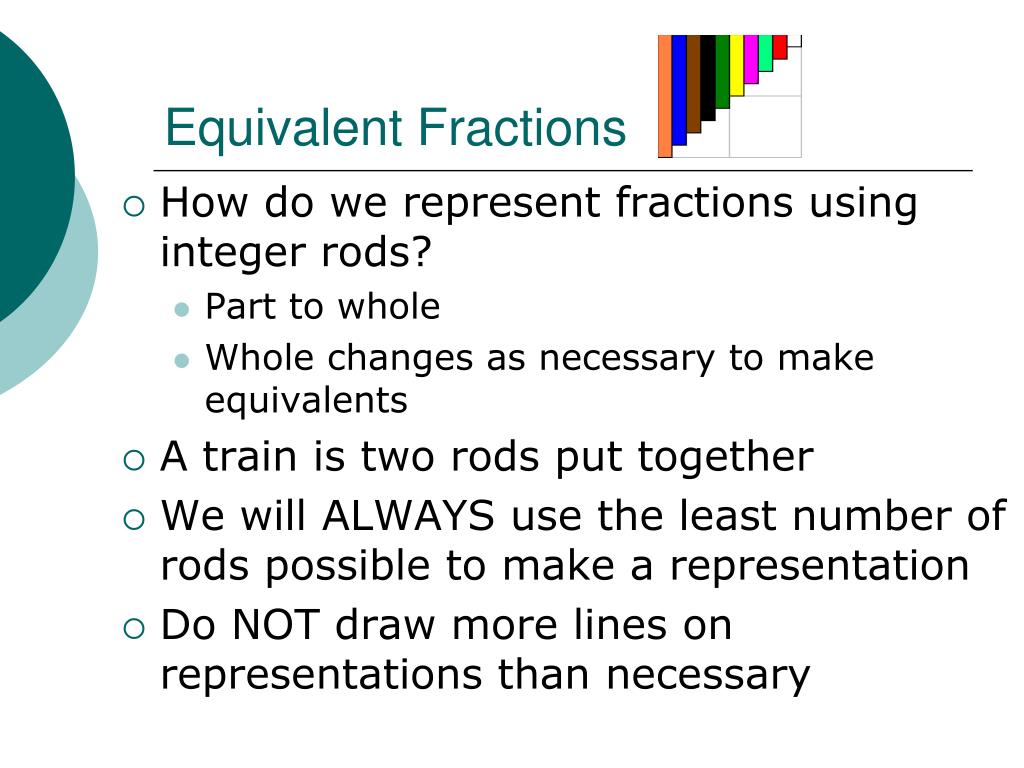 Equivalent Fractions

How do we represent fractions using integer rods?

Part to whole

Whole changes as necessary to make equivalents

A train is two rods put together

We will ALWAYS use the least number of rods possible to make a representation

Do NOT draw more lines on representations than necessary